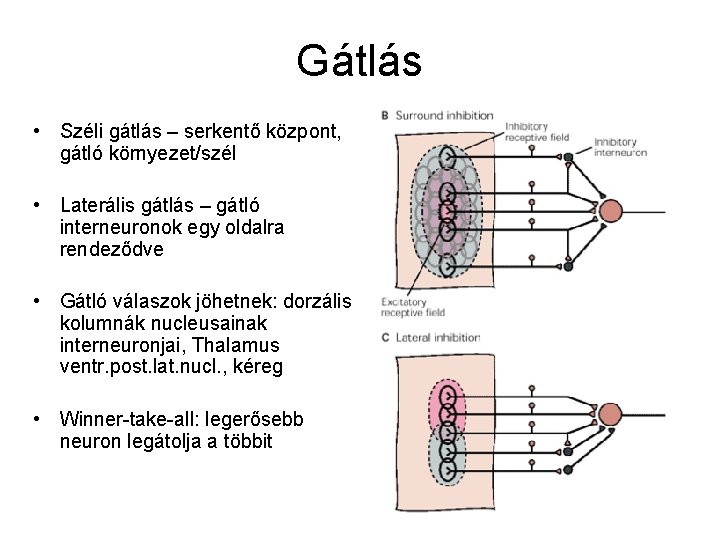 Gátlás

• Széli gátlás – serkentő központ, gátló környezet/szél

• Laterális gátlás – gátló interneuronok egy oldalra rendeződve

• Gátló válaszok jöhetnek: dorzális kolumnák nucleusainak interneuronjai, Thalamus ventr.post.lat.nucl., kéreg

• Winner-take-all: legerősebb neuron legátolja a többit

B Surround inhibition

Inhibitory receptive field

Inhibitory interneuron

Excitatory receptive field

C Lateral inhibition